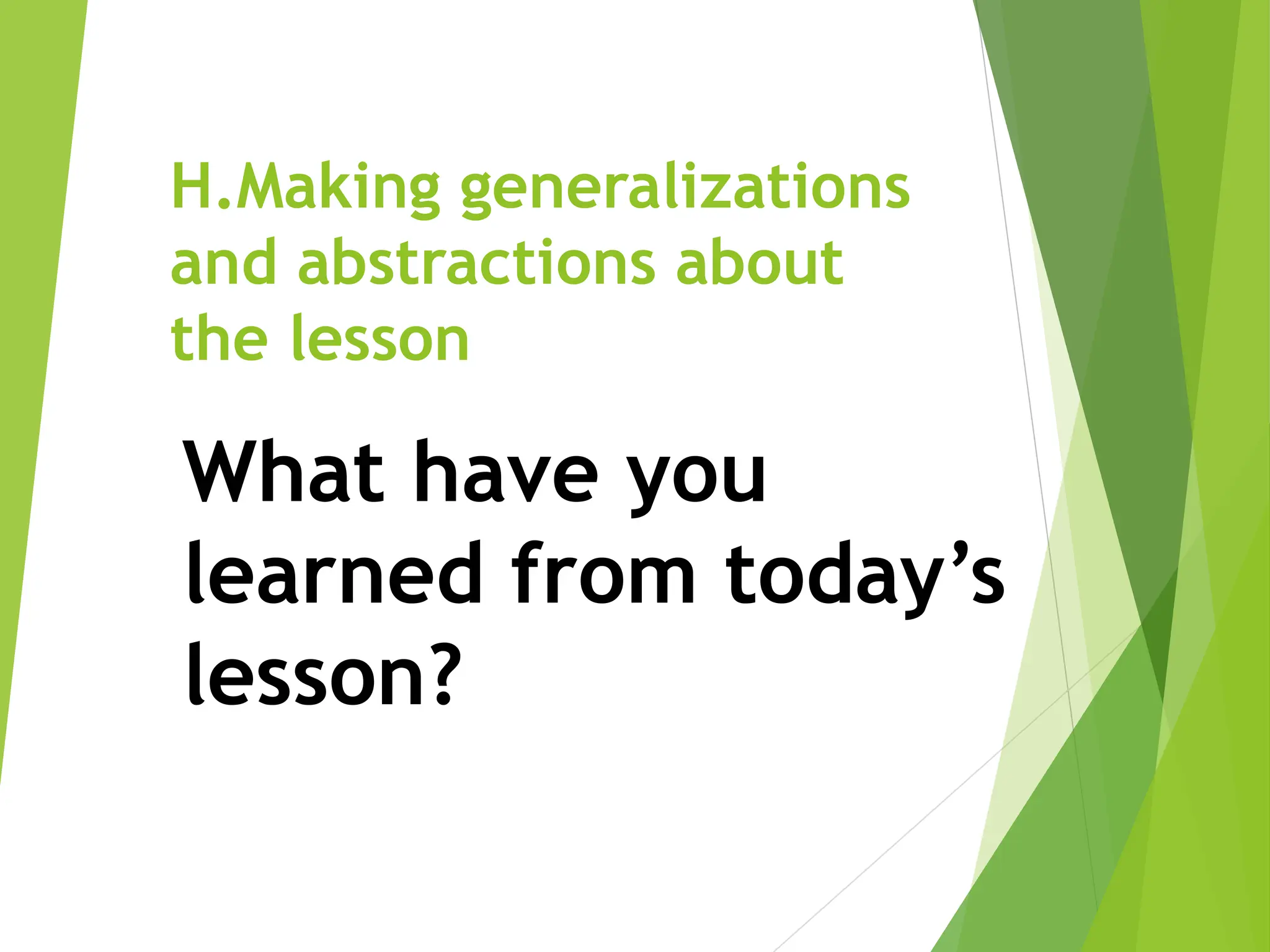 H.Making generalizations and abstractions about the lesson

What have you learned from today’s lesson?